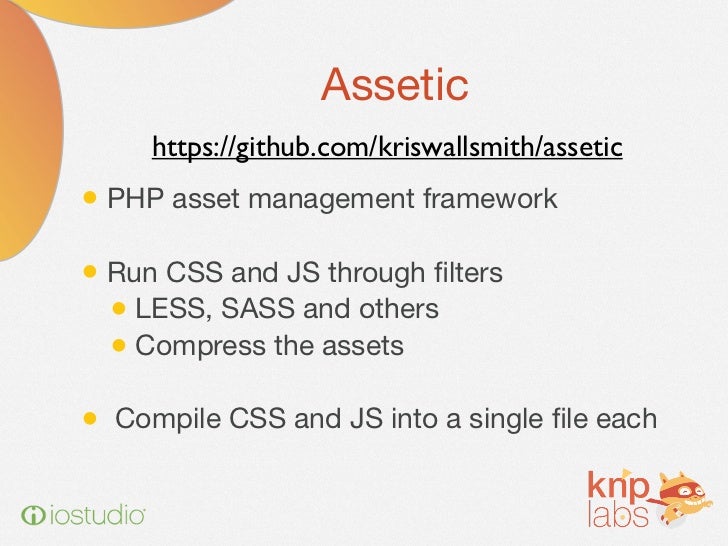 Assetic

https://github.com/kriswallsmith/assetic

• PHP asset management framework

• Run CSS and JS through filters
  • LESS, SASS and others
  • Compress the assets

• Compile CSS and JS into a single file each

iostudio

knp labs